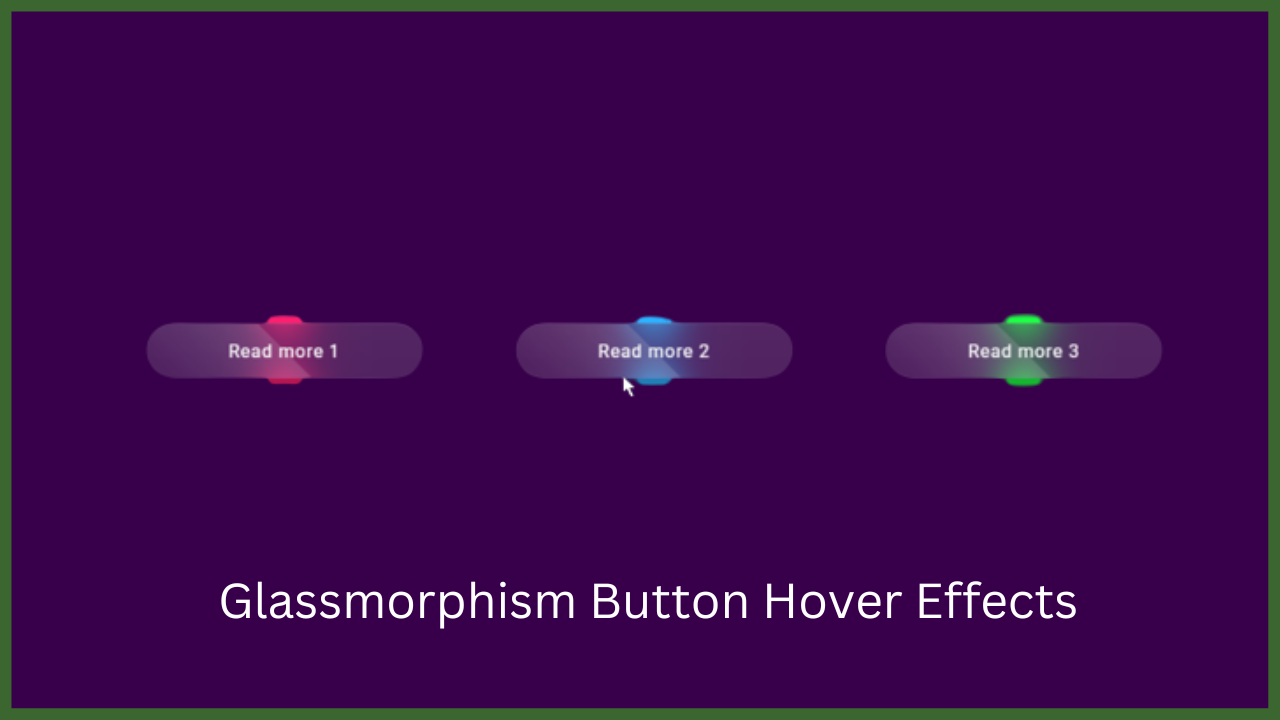 Read more 1

Read more 2

Read more 3

Glassmorphism Button Hover Effects